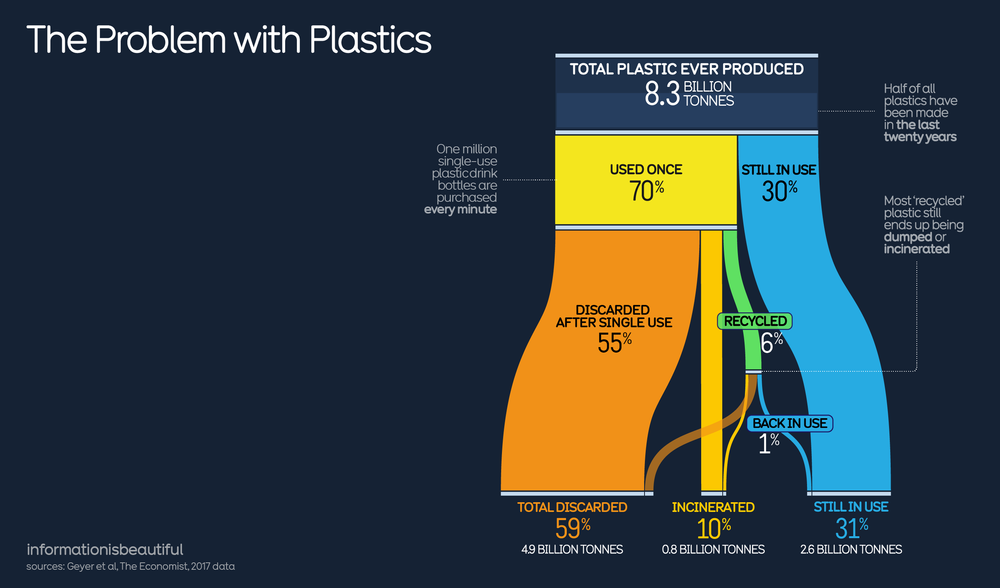 The Problem with Plastics

TOTAL PLASTIC EVER PRODUCED
8.3 BILLION TONNES

Half of all plastics have been made in the last twenty years

One million single-use plastic drink bottles are purchased every minute

USED ONCE
70%

STILL IN USE
30%

Most 'recycled' plastic still ends up being dumped or incinerated

DISCARDED AFTER SINGLE USE
55%

RECYCLED
6%

BACK IN USE
1%

TOTAL DISCARDED
59%
4.9 BILLION TONNES

INCINERATED
10%
0.8 BILLION TONNES

STILL IN USE
31%
2.6 BILLION TONNES

informationisbeautiful
sources: Geyer et al, The Economist, 2017 data